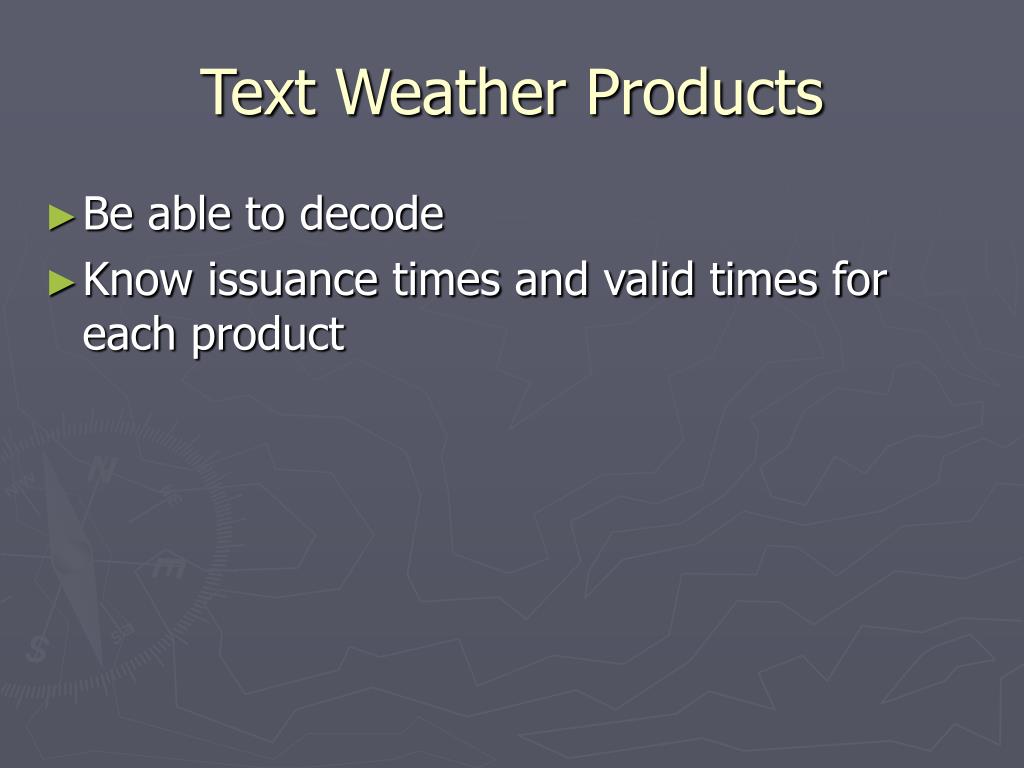 Text Weather Products

►Be able to decode
►Know issuance times and valid times for each product